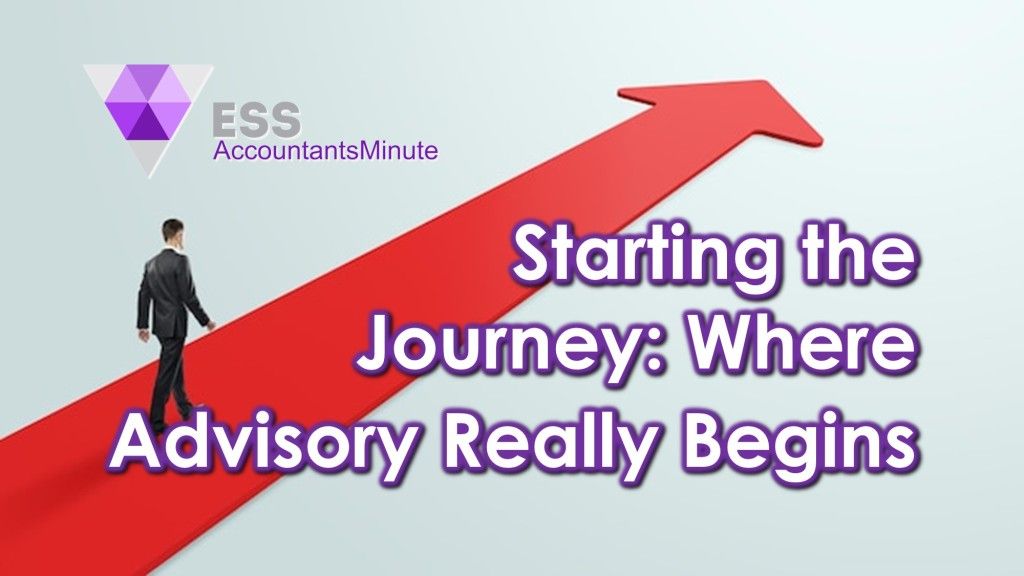 ESS
AccountantsMinute

Starting the Journey: Where Advisory Really Begins